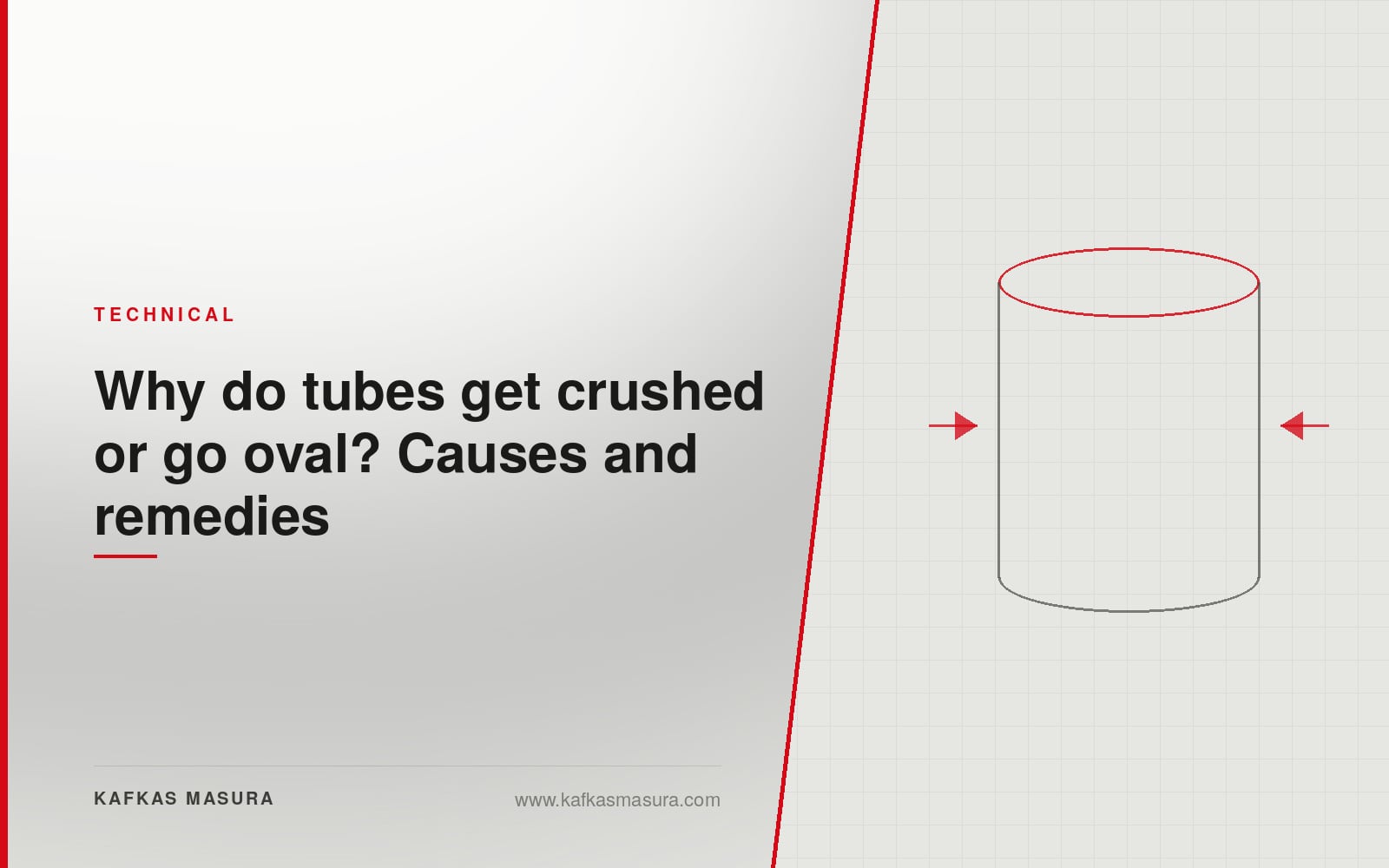 TECHNICAL

Why do tubes get crushed or go oval? Causes and remedies

KAFKAS MASURA

www.kafkasmasura.com